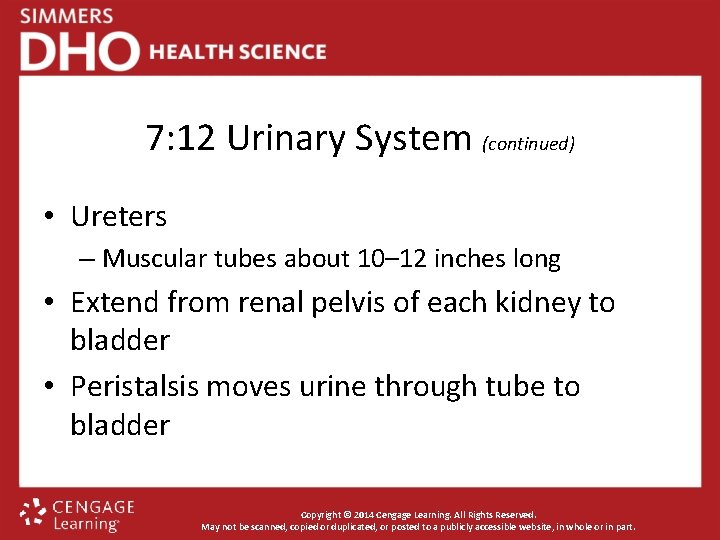 SIMMERS
DHO HEALTH SCIENCE

7:12 Urinary System (continued)

• Ureters
– Muscular tubes about 10–12 inches long
• Extend from renal pelvis of each kidney to bladder
• Peristalsis moves urine through tube to bladder

CENGAGE Learning

Copyright © 2014 Cengage Learning. All Rights Reserved.
May not be scanned, copied or duplicated, or posted to a publicly accessible website, in whole or in part.